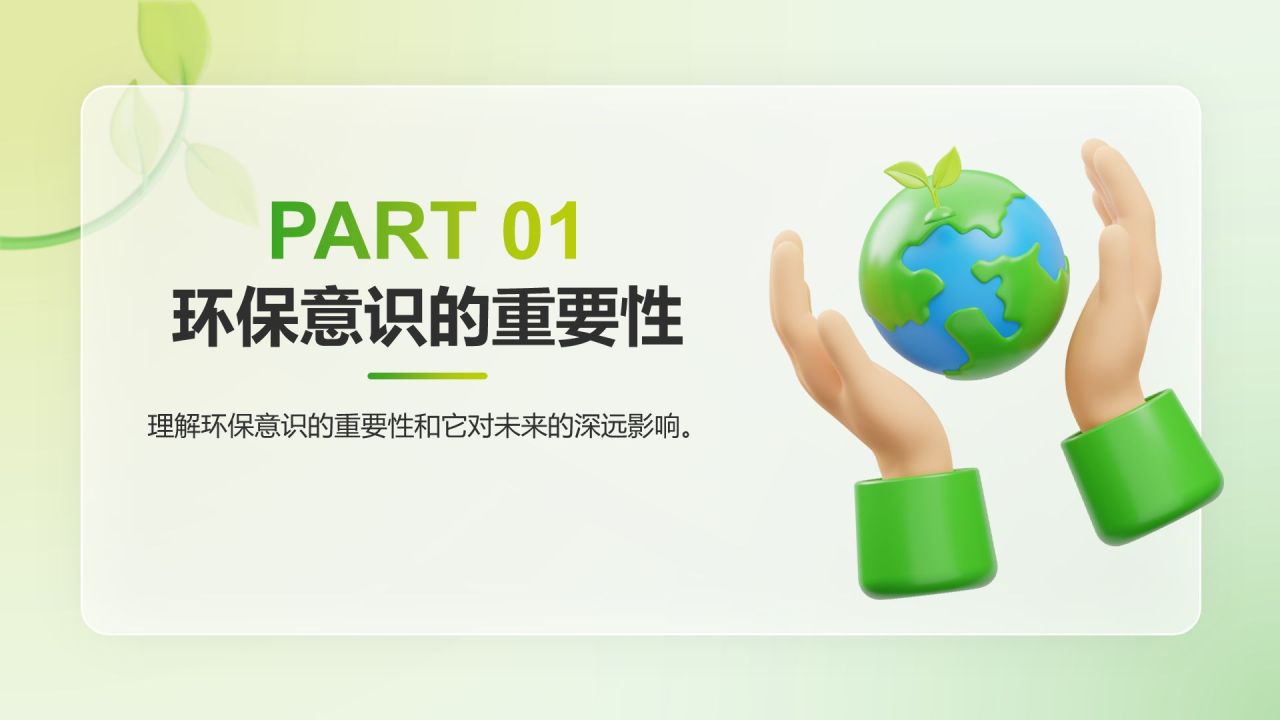 PART 01
环保意识的重要性

理解环保意识的重要性和它对未来的深远影响。